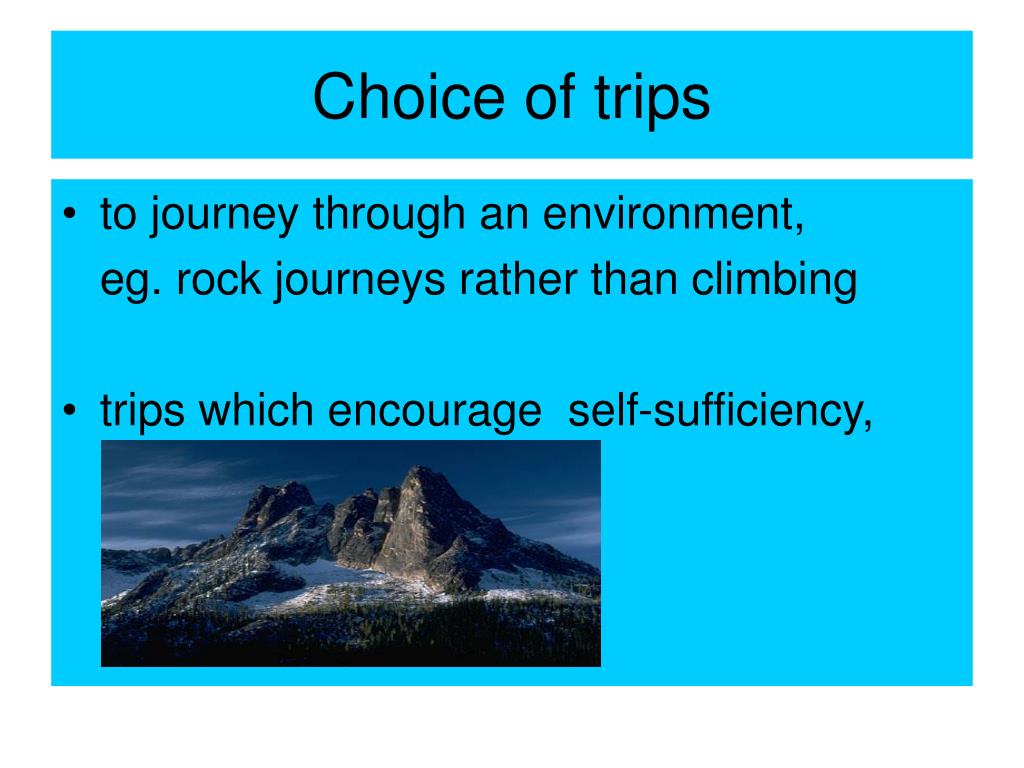 Choice of trips

• to journey through an environment, eg. rock journeys rather than climbing

• trips which encourage self-sufficiency,